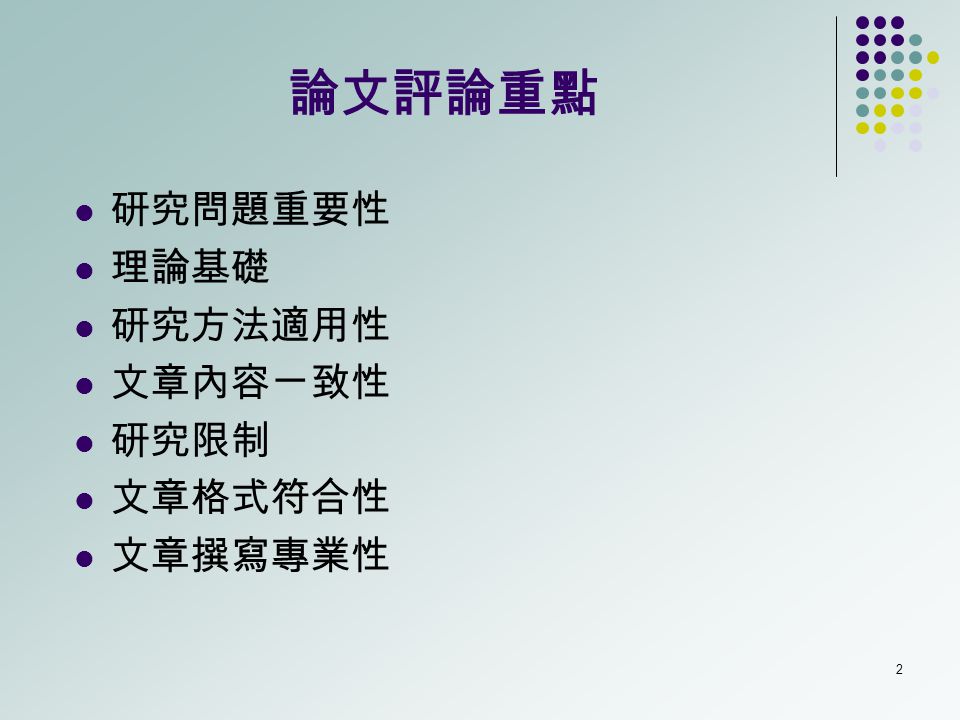 論文評論重點

- 研究問題重要性
- 理論基礎
- 研究方法適用性
- 文章內容一致性
- 研究限制
- 文章格式符合性
- 文章撰寫專業性

2